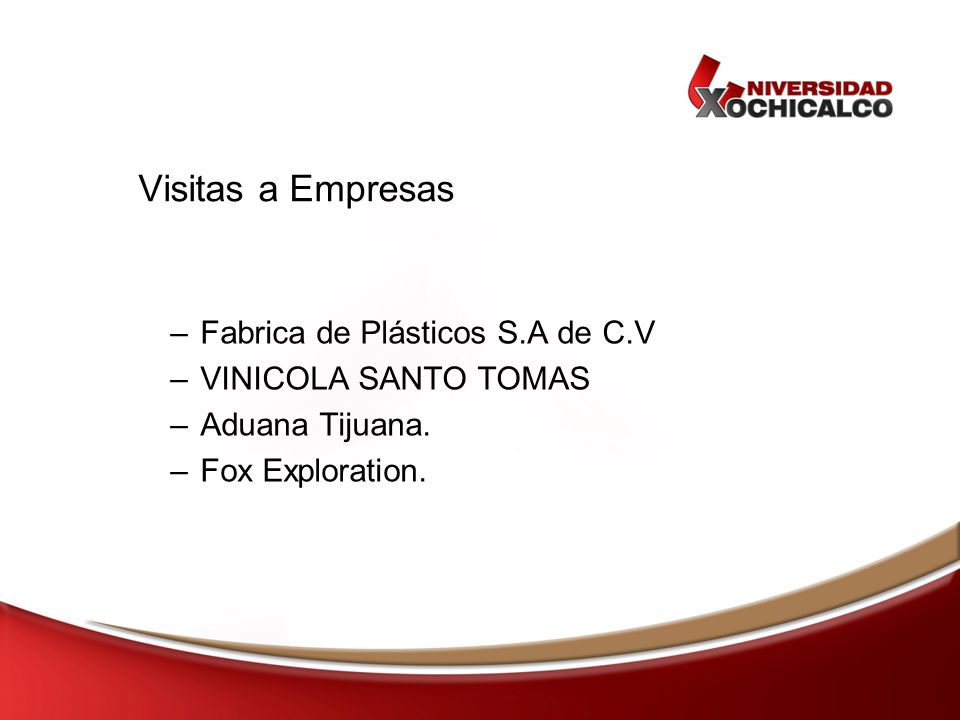 UNIVERSIDAD XOCHICALCO

Visitas a Empresas

– Fabrica de Plásticos S.A de C.V
– VINICOLA SANTO TOMAS
– Aduana Tijuana.
– Fox Exploration.